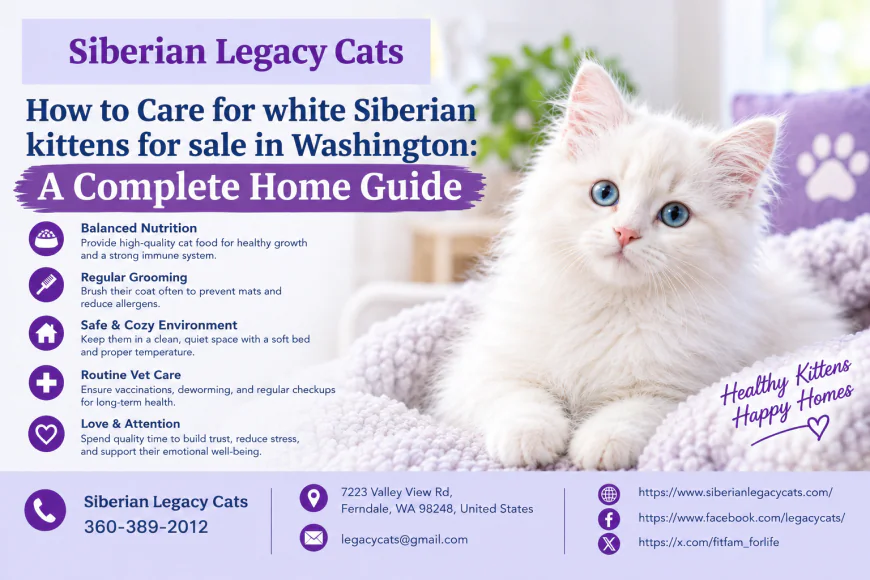 Siberian Legacy Cats

How to Care for white Siberian kittens for sale in Washington:
A Complete Home Guide

Balanced Nutrition
Provide high-quality cat food for healthy growth and a strong immune system.

Regular Grooming
Brush their coat often to prevent mats and reduce allergens.

Safe & Cozy Environment
Keep them in a clean, quiet space with a soft bed and proper temperature.

Routine Vet Care
Ensure vaccinations, deworming, and regular checkups for long-term health.

Love & Attention
Spend quality time to build trust, reduce stress, and support their emotional well-being.

Healthy Kittens
Happy Homes

Siberian Legacy Cats
360-389-2012

7223 Valley View Rd,
Ferndale, WA 98248, United States

legacycats@gmail.com

https://www.siberianlegacycats.com/
https://www.facebook.com/legacycats/
https://x.com/fitfam_forlife